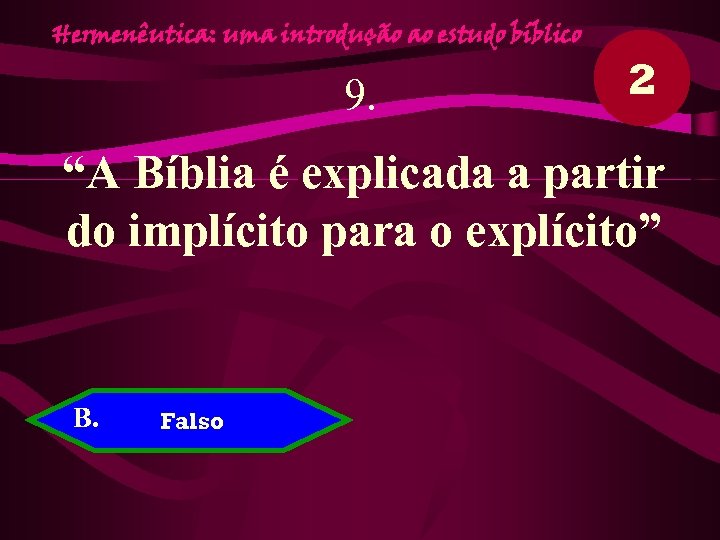 Hermenêutica: uma introdução ao estudo bíblico

2

9.

“A Bíblia é explicada a partir do implícito para o explícito”

B. Falso